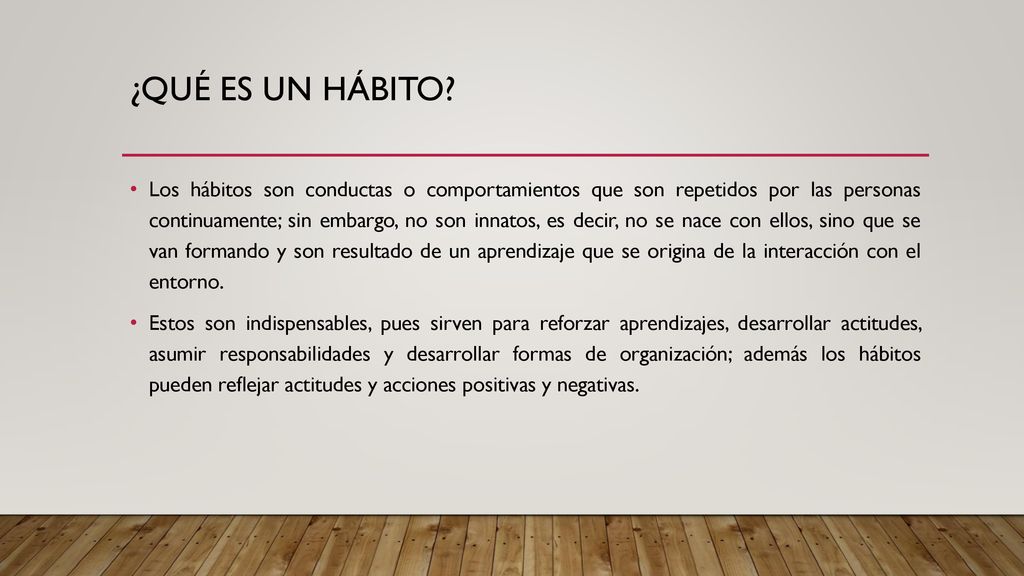 ¿QUÉ ES UN HÁBITO?

• Los hábitos son conductas o comportamientos que son repetidos por las personas continuamente; sin embargo, no son innatos, es decir, no se nace con ellos, sino que se van formando y son resultado de un aprendizaje que se origina de la interacción con el entorno.

• Estos son indispensables, pues sirven para reforzar aprendizajes, desarrollar actitudes, asumir responsabilidades y desarrollar formas de organización; además los hábitos pueden reflejar actitudes y acciones positivas y negativas.